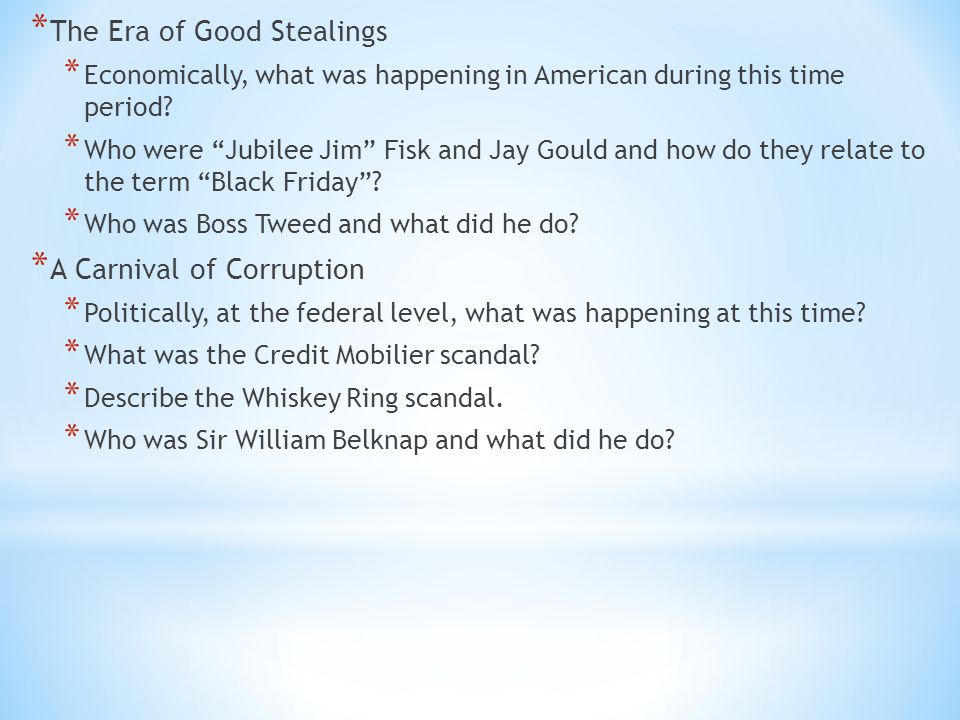 * The Era of Good Stealings
* Economically, what was happening in American during this time period?
* Who were “Jubilee Jim” Fisk and Jay Gould and how do they relate to the term “Black Friday”?
* Who was Boss Tweed and what did he do?

* A Carnival of Corruption
* Politically, at the federal level, what was happening at this time?
* What was the Credit Mobilier scandal?
* Describe the Whiskey Ring scandal.
* Who was Sir William Belknap and what did he do?